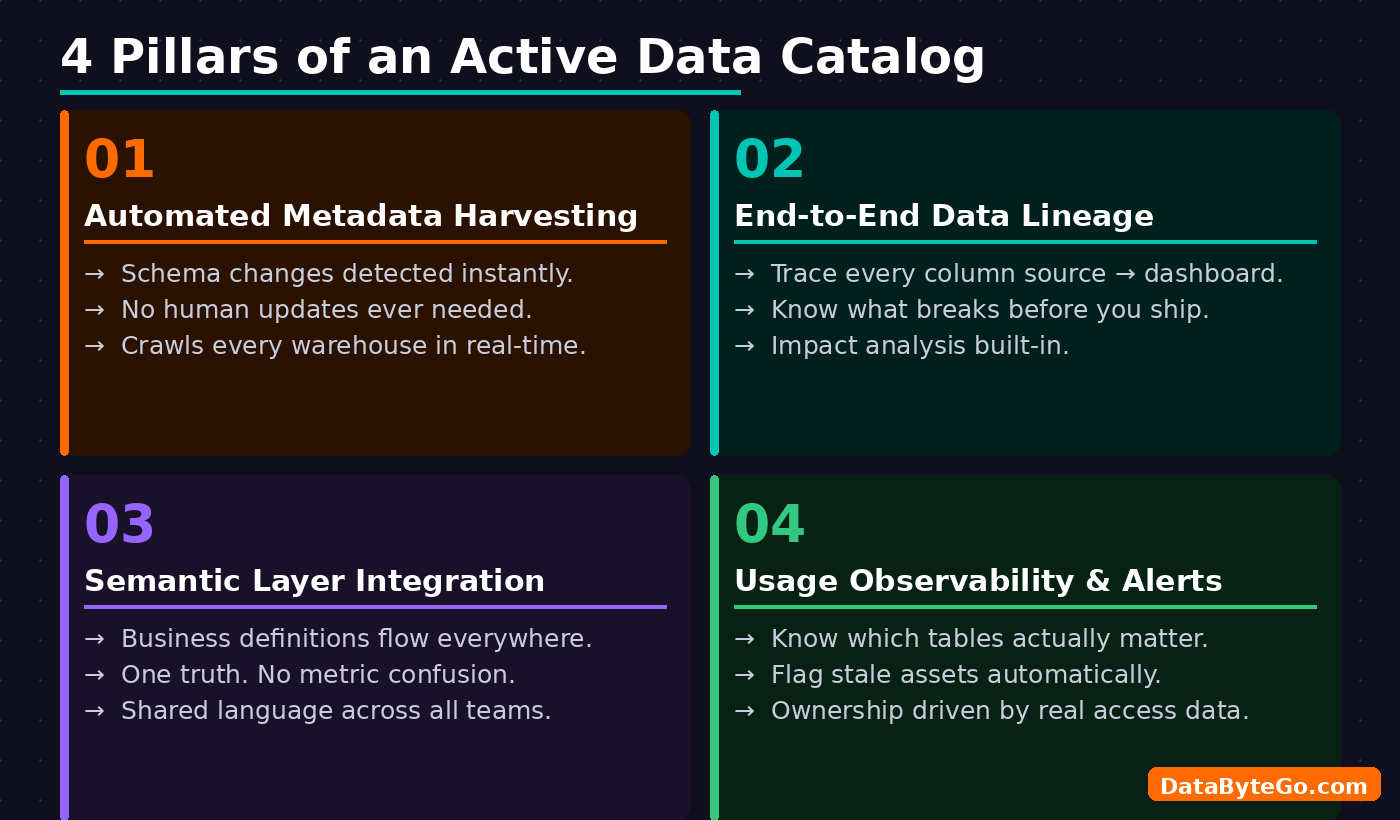 4 Pillars of an Active Data Catalog

01
Automated Metadata Harvesting
→ Schema changes detected instantly.
→ No human updates ever needed.
→ Crawls every warehouse in real-time.

02
End-to-End Data Lineage
→ Trace every column source → dashboard.
→ Know what breaks before you ship.
→ Impact analysis built-in.

03
Semantic Layer Integration
→ Business definitions flow everywhere.
→ One truth. No metric confusion.
→ Shared language across all teams.

04
Usage Observability & Alerts
→ Know which tables actually matter.
→ Flag stale assets automatically.
→ Ownership driven by real access data.

DataByteGo.com